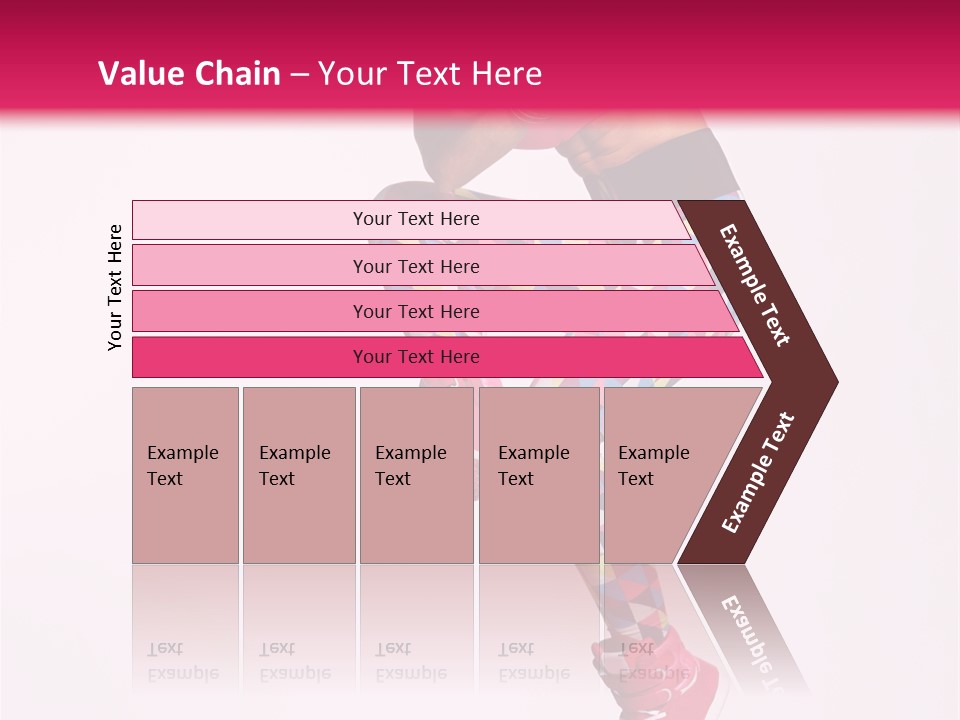 Value Chain – Your Text Here

Your Text Here

Your Text Here

Your Text Here

Your Text Here

Your Text Here

Example Text

Example Text

Example Text

Example Text

Example Text

Example Text

Example Text